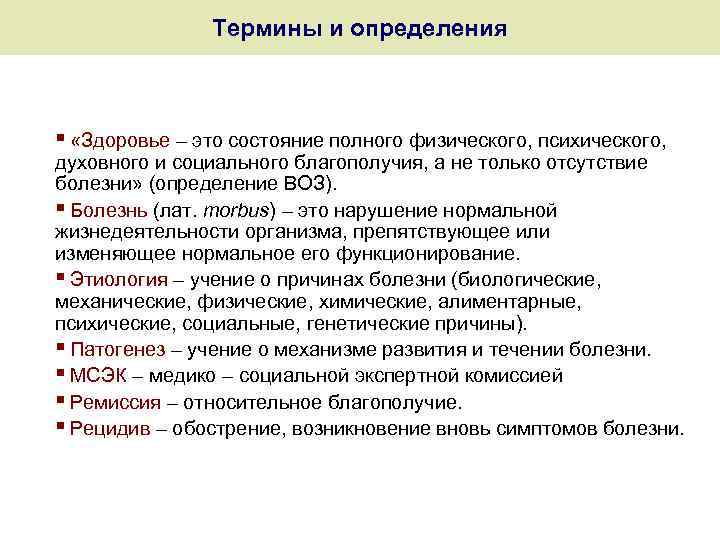 Термины и определения

▪ «Здоровье – это состояние полного физического, психического, духовного и социального благополучия, а не только отсутствие болезни» (определение ВОЗ).

▪ Болезнь (лат. morbus) – это нарушение нормальной жизнедеятельности организма, препятствующее или изменяющее нормальное его функционирование.

▪ Этиология – учение о причинах болезни (биологические, механические, физические, химические, алиментарные, психические, социальные, генетические причины).

▪ Патогенез – учение о механизме развития и течении болезни.

▪ МСЭК – медико – социальной экспертной комиссией

▪ Ремиссия – относительное благополучие.

▪ Рецидив – обострение, возникновение вновь симптомов болезни.